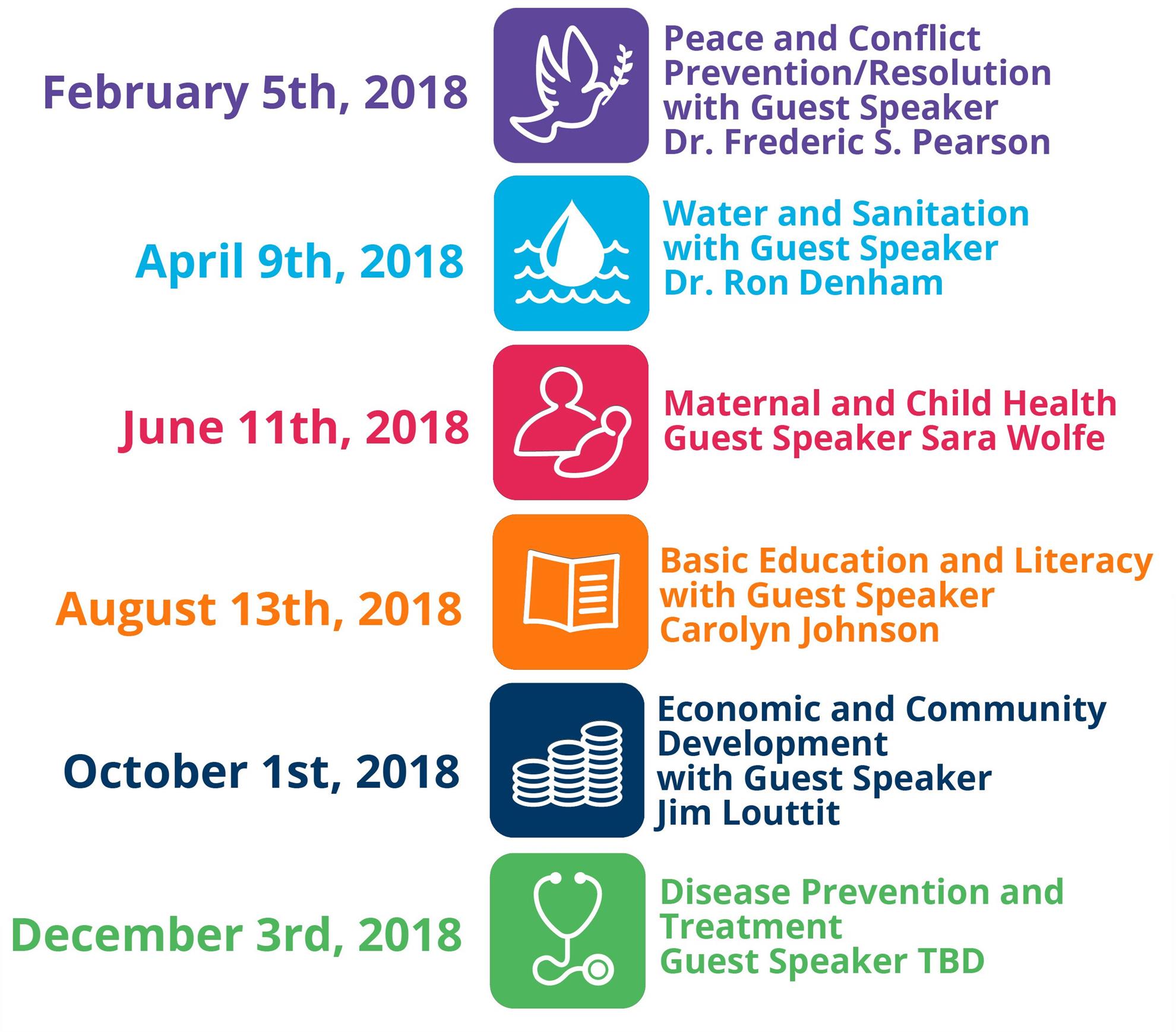 February 5th, 2018

Peace and Conflict Prevention/Resolution with Guest Speaker Dr. Frederic S. Pearson

April 9th, 2018

Water and Sanitation with Guest Speaker Dr. Ron Denham

June 11th, 2018

Maternal and Child Health Guest Speaker Sara Wolfe

August 13th, 2018

Basic Education and Literacy with Guest Speaker Carolyn Johnson

October 1st, 2018

Economic and Community Development with Guest Speaker Jim Louttit

December 3rd, 2018

Disease Prevention and Treatment Guest Speaker TBD